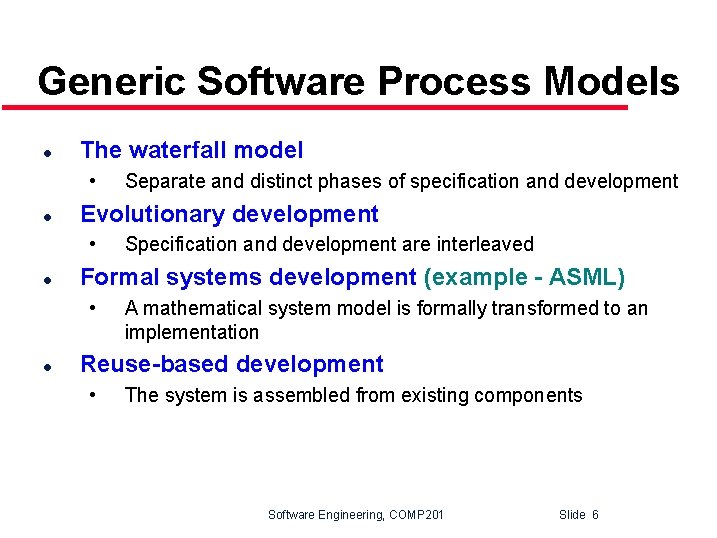 Generic Software Process Models

- The waterfall model
  - Separate and distinct phases of specification and development
- Evolutionary development
  - Specification and development are interleaved
- Formal systems development (example - ASML)
  - A mathematical system model is formally transformed to an implementation
- Reuse-based development
  - The system is assembled from existing components

Software Engineering, COMP201 Slide 6